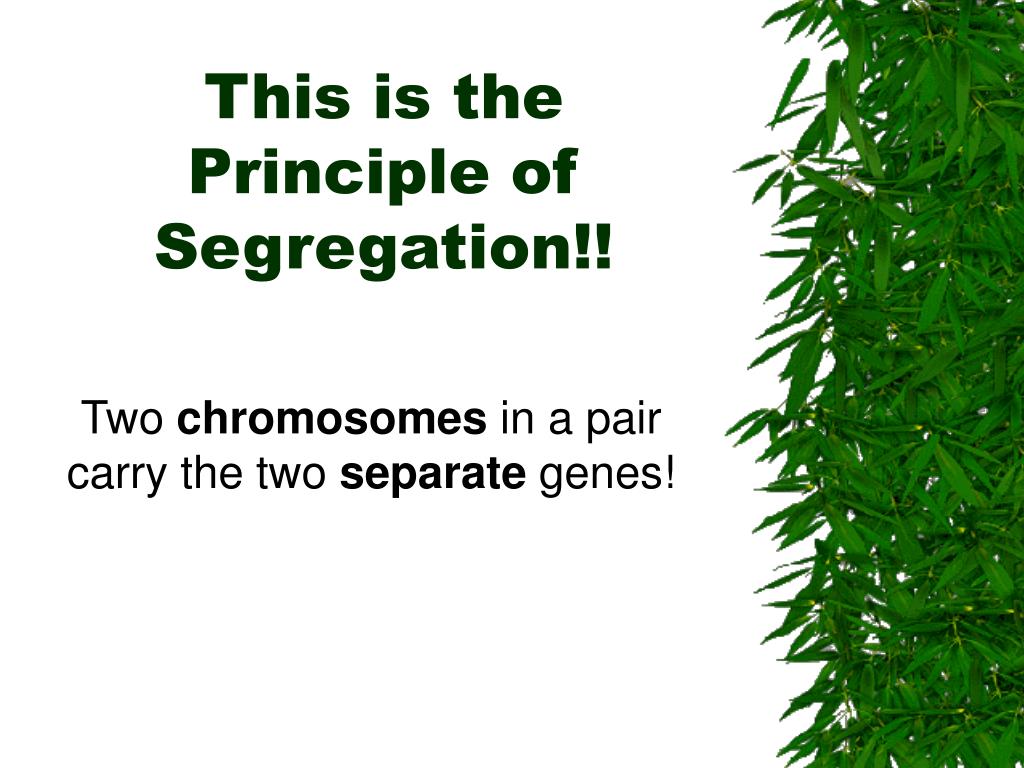 This is the Principle of Segregation!!

Two chromosomes in a pair carry the two separate genes!